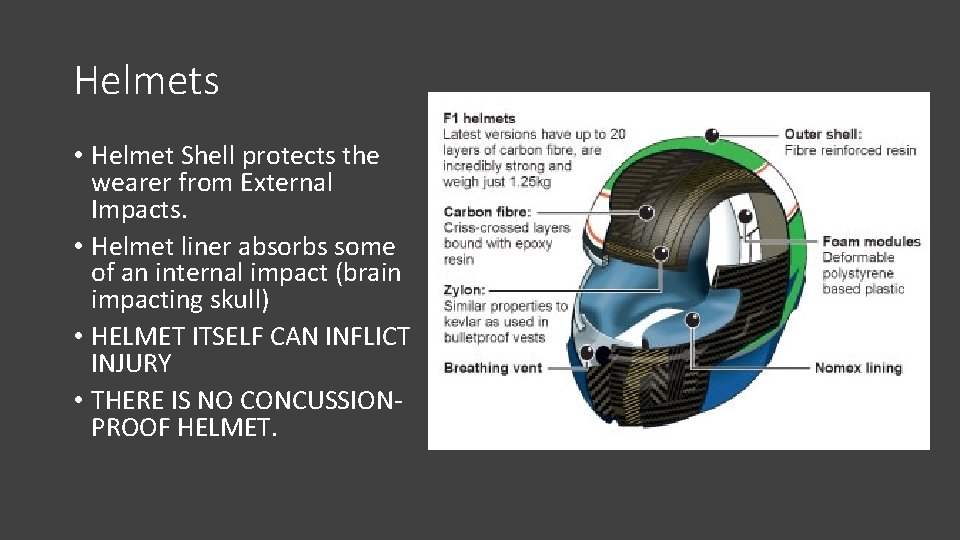 Helmets

• Helmet Shell protects the wearer from External Impacts.
• Helmet liner absorbs some of an internal impact (brain impacting skull)
• HELMET ITSELF CAN INFLICT INJURY
• THERE IS NO CONCUSSION-PROOF HELMET.

F1 helmets
Latest versions have up to 20 layers of carbon fibre, are incredibly strong and weigh just 1.25kg

Carbon fibre:
Criss-crossed layers bound with epoxy resin

Zylon:
Similar properties to kevlar as used in bulletproof vests

Breathing vent

Outer shell:
Fibre reinforced resin

Foam modules
Deformable polystyrene based plastic

Nomex lining